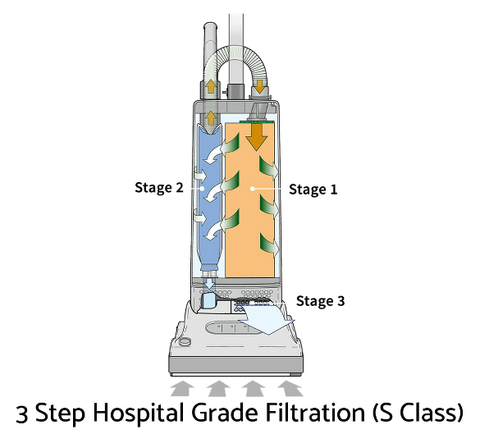 Stage 2

Stage 1

Stage 3

3 Step Hospital Grade Filtration (S Class)